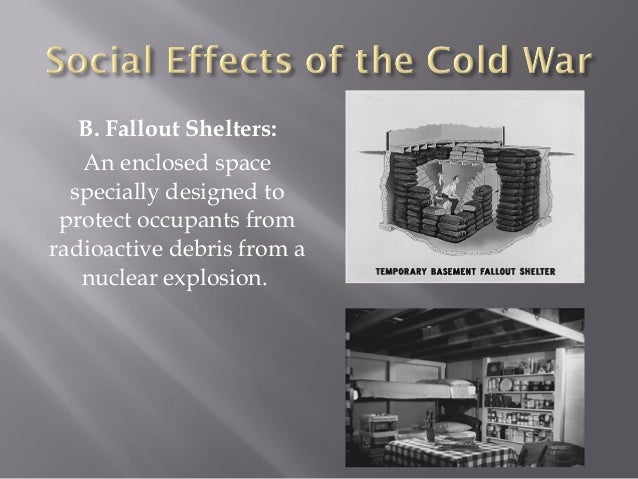 Social Effects of the Cold War

B. Fallout Shelters:

An enclosed space specially designed to protect occupants from radioactive debris from a nuclear explosion.

TEMPORARY BASEMENT FALLOUT SHELTER